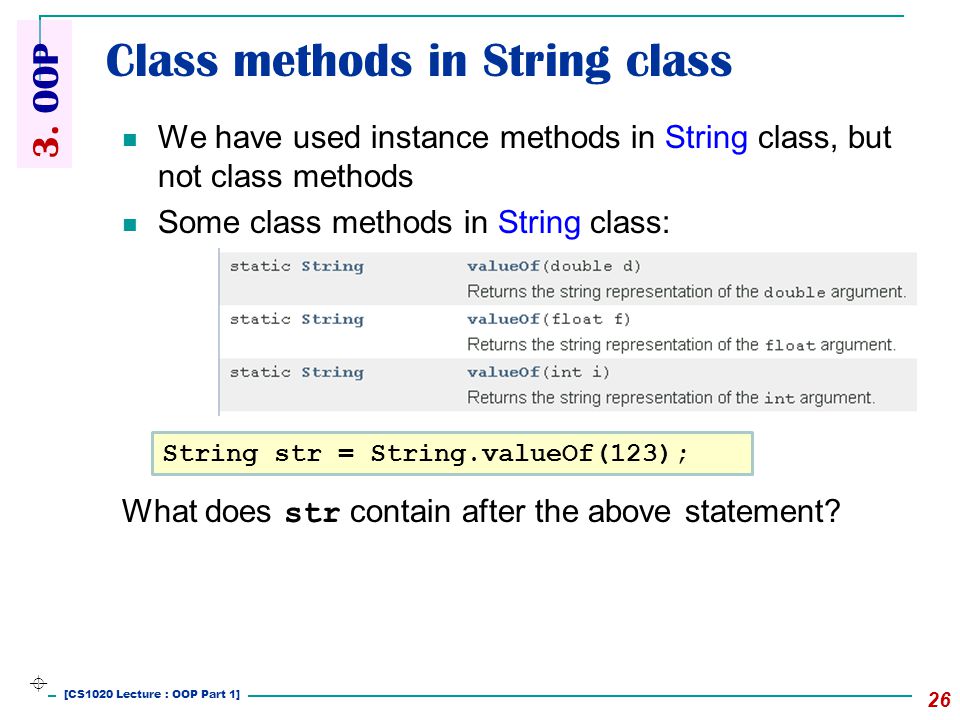 3. OOP

Class methods in String class

- We have used instance methods in String class, but not class methods
- Some class methods in String class:

| static String | valueOf(double d) Returns the string representation of the double argument. |
|---|---|
| static String | valueOf(float f) Returns the string representation of the float argument. |
| static String | valueOf(int i) Returns the string representation of the int argument. |

String str = String.valueOf(123);

What does str contain after the above statement?

[CS1020 Lecture : OOP Part 1]

26